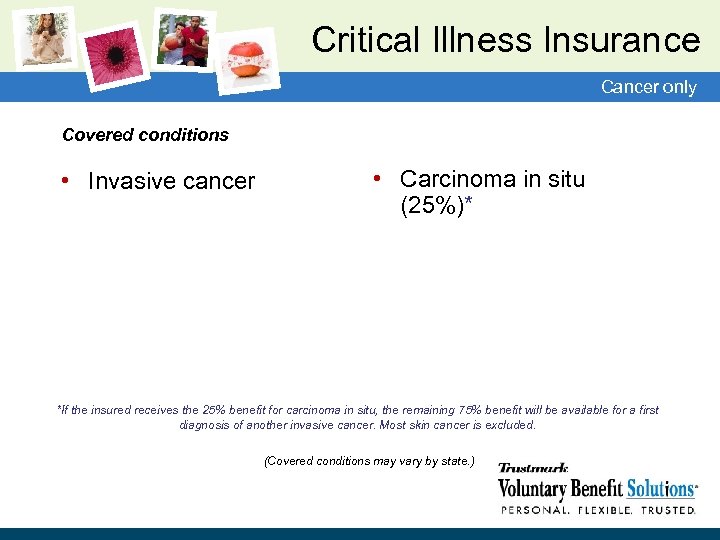 Critical Illness Insurance

Cancer only

Covered conditions

• Invasive cancer

• Carcinoma in situ (25%)*

*If the insured receives the 25% benefit for carcinoma in situ, the remaining 75% benefit will be available for a first diagnosis of another invasive cancer. Most skin cancer is excluded.

(Covered conditions may vary by state.)

Trustmark
Voluntary Benefit Solutions
PERSONAL. FLEXIBLE. TRUSTED.